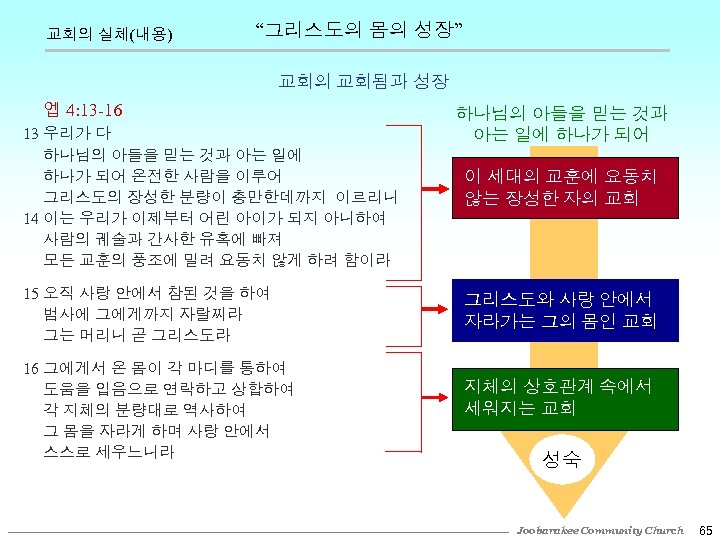 교회의 실체(내용)

“그리스도의 몸의 성장”

교회의 교회됨과 성장

엡 4:13-16

13 우리가 다
하나님의 아들을 믿는 것과 아는 일에
하나가 되어 온전한 사람을 이루어
그리스도의 장성한 분량이 충만한데까지 이르리니
14 이는 우리가 이제부터 어린 아이가 되지 아니하여
사람의 궤술과 간사한 유혹에 빠져
모든 교훈의 풍조에 밀려 요동치 않게 하려 함이라

15 오직 사랑 안에서 참된 것을 하여
범사에 그에게까지 자랄찌라
그는 머리니 곧 그리스도라

16 그에게서 온 몸이 각 마디를 통하여
도움을 입음으로 연락하고 상합하여
각 지체의 분량대로 역사하여
그 몸을 자라게 하며 사랑 안에서
스스로 세우느니라

하나님의 아들을 믿는 것과 아는 일에 하나가 되어

이 세대의 교훈에 요동치 않는 장성한 자의 교회

그리스도와 사랑 안에서 자라가는 그의 몸인 교회

지체의 상호관계 속에서 세워지는 교회

성숙

Joobarakee Community Church 65